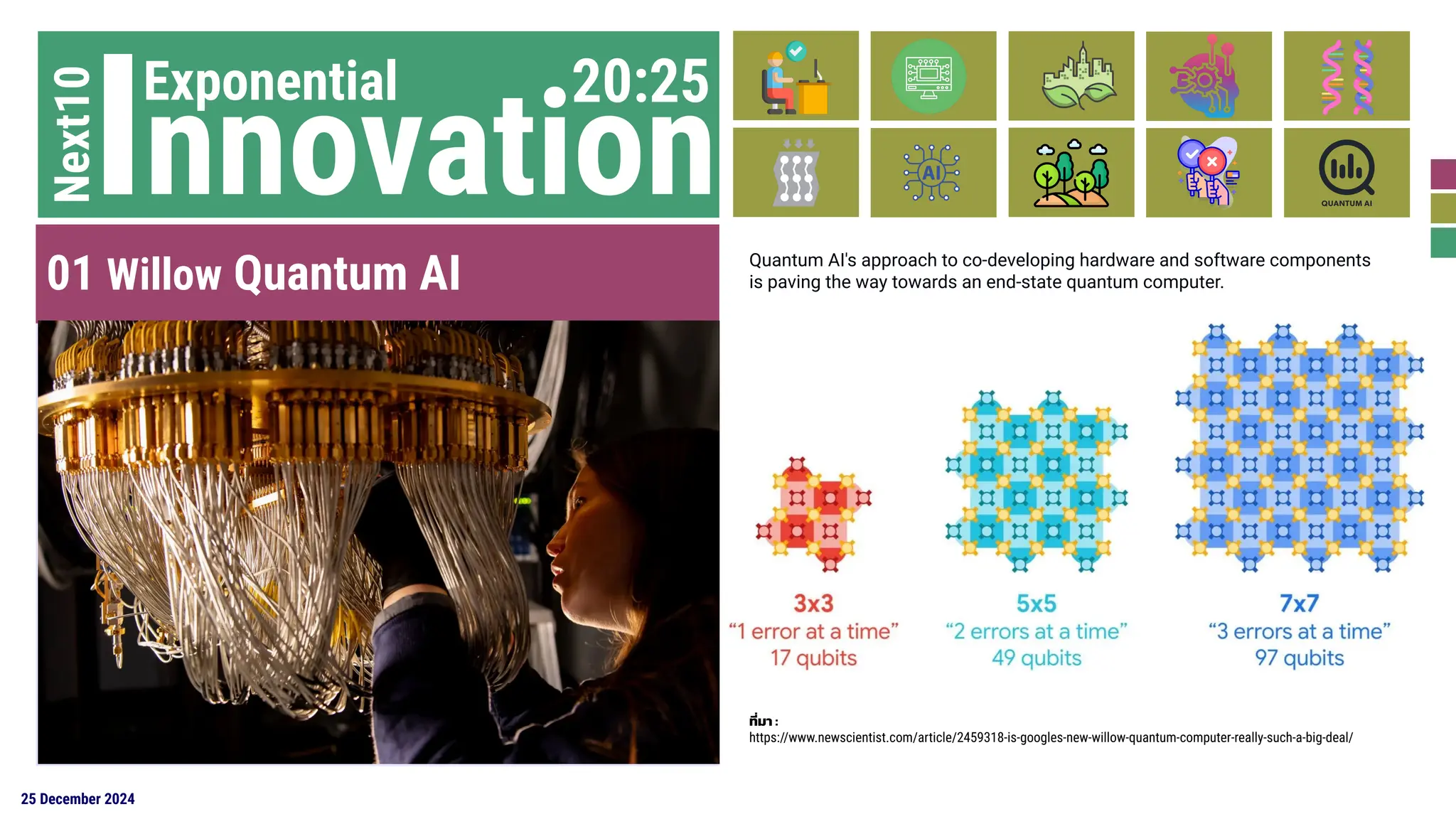 Next10

Exponential
Innovation
20:25

AI

QUANTUM AI

01 Willow Quantum AI

Quantum AI's approach to co-developing hardware and software components is paving the way towards an end-state quantum computer.

3x3
"1 error at a time"
17 qubits

5x5
"2 errors at a time"
49 qubits

7x7
"3 errors at a time"
97 qubits

ที่มา :
https://www.newscientist.com/article/2459318-is-googles-new-willow-quantum-computer-really-such-a-big-deal/

25 December 2024